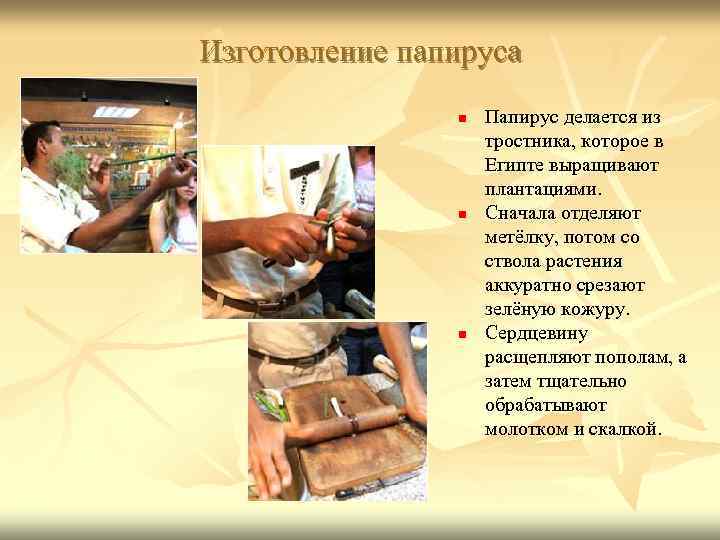 Изготовление папируса

- Папирус делается из тростника, которое в Египте выращивают плантациями.
- Сначала отделяют метёлку, потом со ствола растения аккуратно срезают зелёную кожуру.
- Сердцевину расщепляют пополам, а затем тщательно обрабатывают молотком и скалкой.